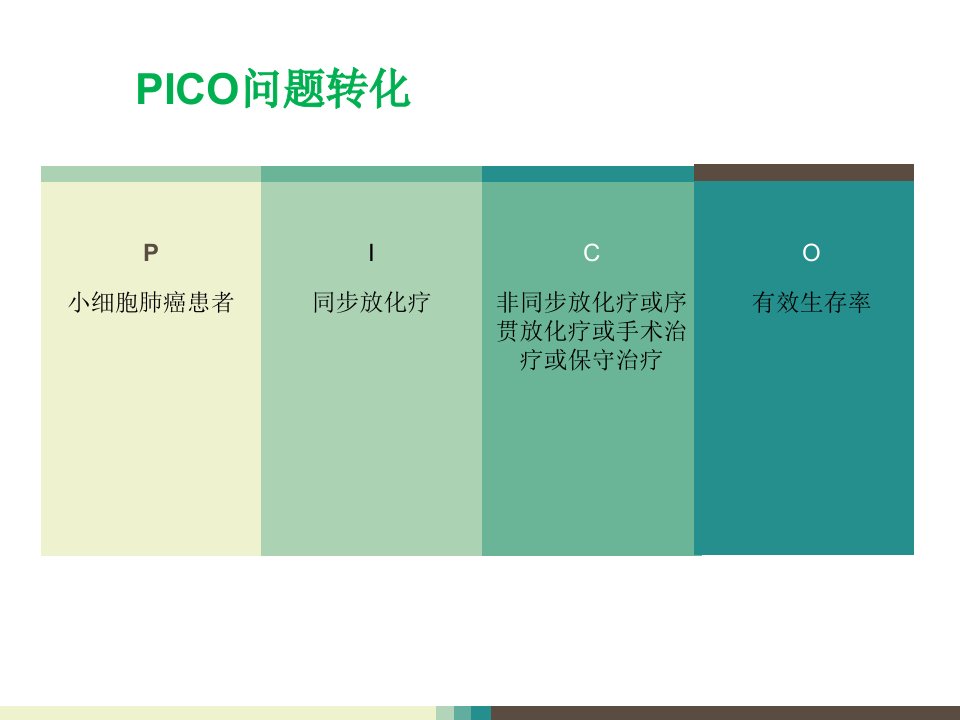 PICO问题转化

P
小细胞肺癌患者

I
同步放化疗

C
非同步放化疗或序贯放化疗或手术治疗或保守治疗

O
有效生存率